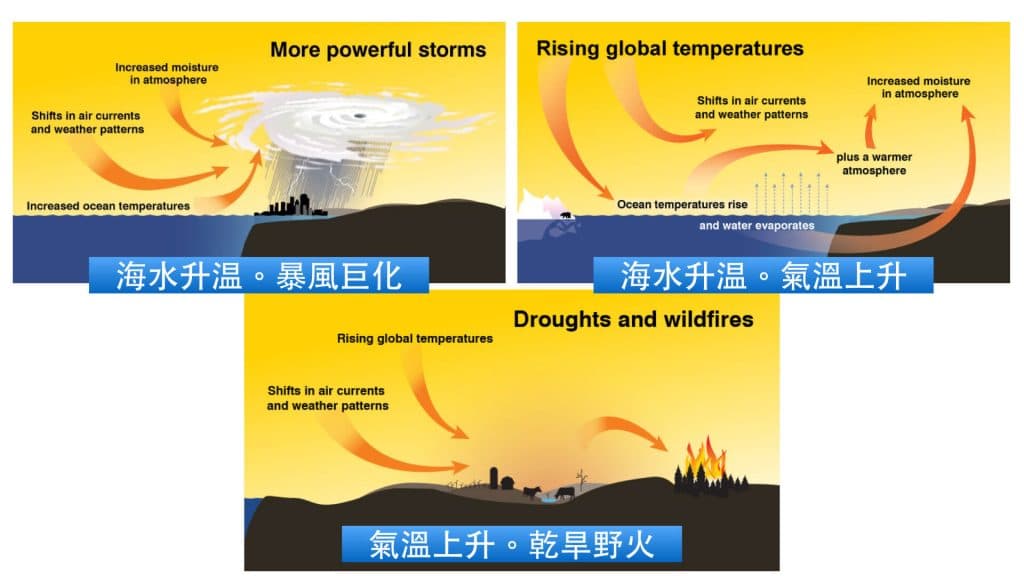 More powerful storms

Increased moisture in atmosphere

Shifts in air currents and weather patterns

Increased ocean temperatures

海水升温。暴風巨化

Rising global temperatures

Shifts in air currents and weather patterns

Increased moisture in atmosphere

plus a warmer atmosphere

Ocean temperatures rise

and water evaporates

海水升温。氣溫上升

Droughts and wildfires

Rising global temperatures

Shifts in air currents and weather patterns

氣溫上升。乾旱野火